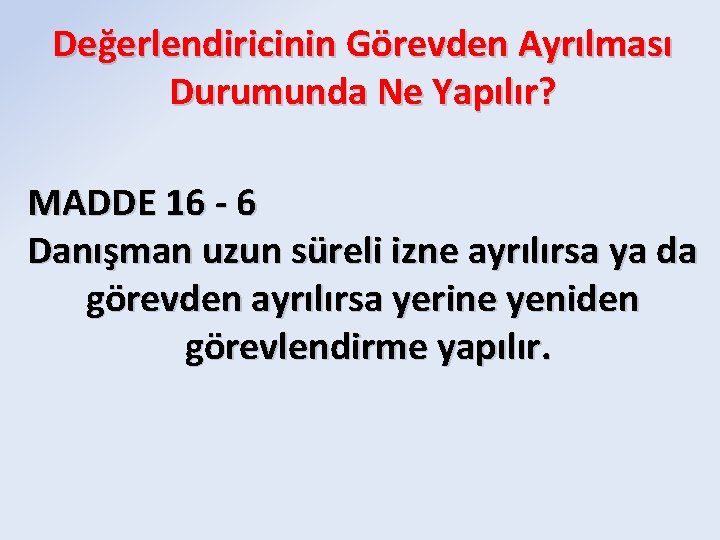 Değerlendiricinin Görevden Ayrılması Durumunda Ne Yapılır?

MADDE 16 - 6
Danışman uzun süreli izne ayrılırsa ya da görevden ayrılırsa yerine yeniden görevlendirme yapılır.